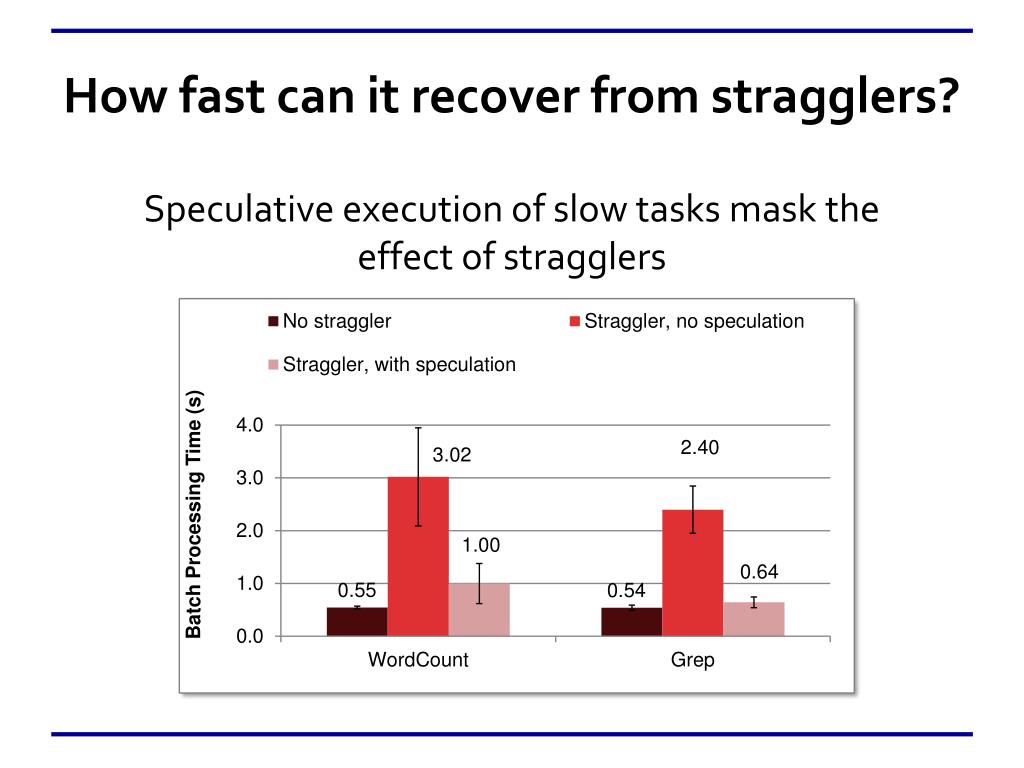 How fast can it recover from stragglers?

Speculative execution of slow tasks mask the effect of stragglers

No straggler
Straggler, no speculation
Straggler, with speculation

Batch Processing Time (s)

4.0
3.0
2.0
1.0
0.0

0.55
3.02
1.00
0.54
2.40
0.64

WordCount
Grep